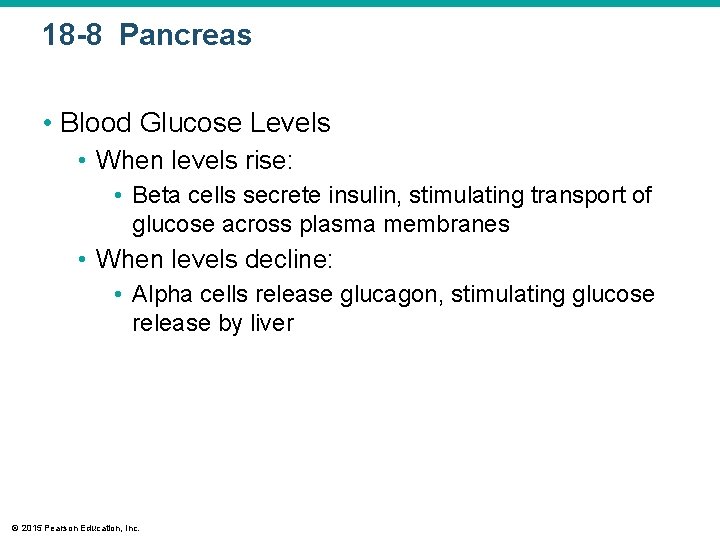 18-8 Pancreas

• Blood Glucose Levels
• When levels rise:
• Beta cells secrete insulin, stimulating transport of glucose across plasma membranes
• When levels decline:
• Alpha cells release glucagon, stimulating glucose release by liver

© 2015 Pearson Education, Inc.